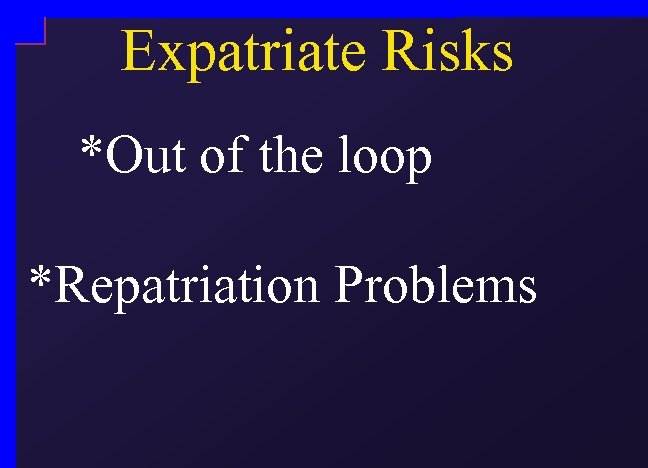 Expatriate Risks

*Out of the loop

*Repatriation Problems